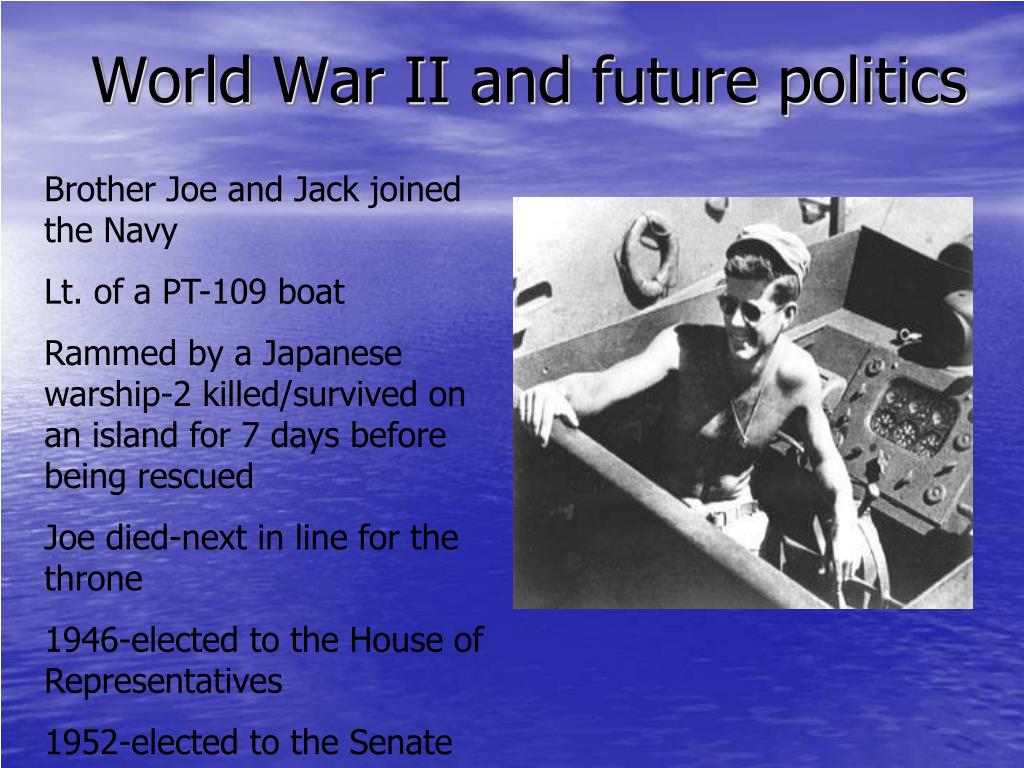 World War II and future politics

Brother Joe and Jack joined the Navy

Lt. of a PT-109 boat

Rammed by a Japanese warship-2 killed/survived on an island for 7 days before being rescued

Joe died-next in line for the throne

1946-elected to the House of Representatives

1952-elected to the Senate